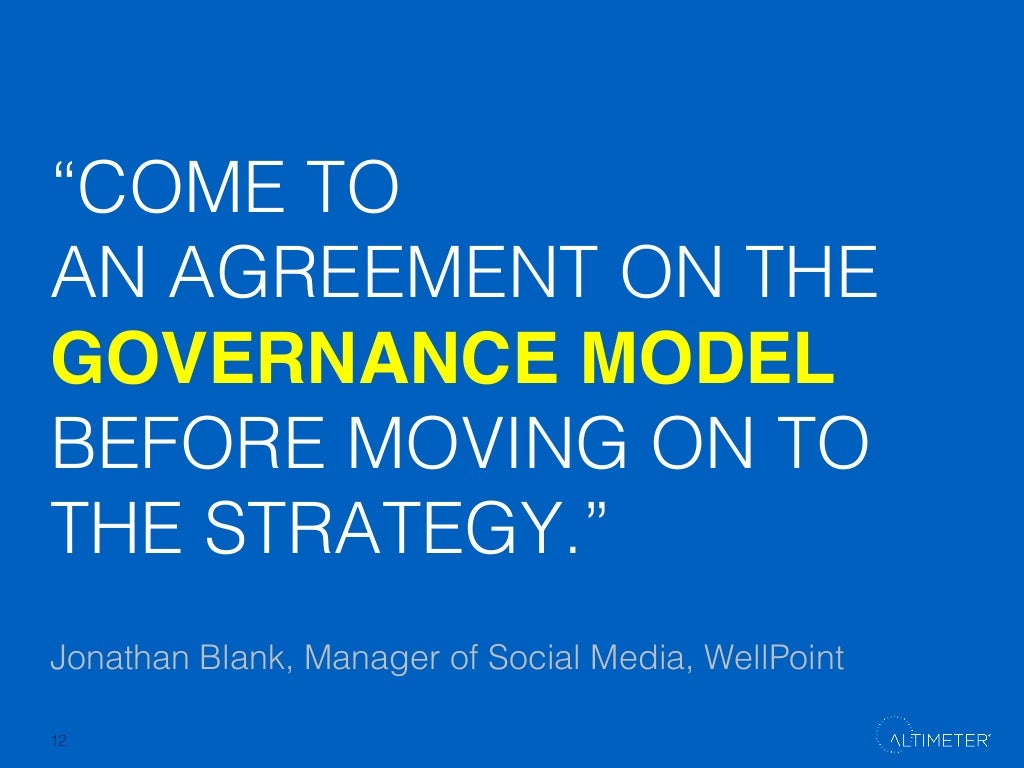 “COME TO AN AGREEMENT ON THE GOVERNANCE MODEL BEFORE MOVING ON TO THE STRATEGY.”

Jonathan Blank, Manager of Social Media, WellPoint

12

ALTIMETER